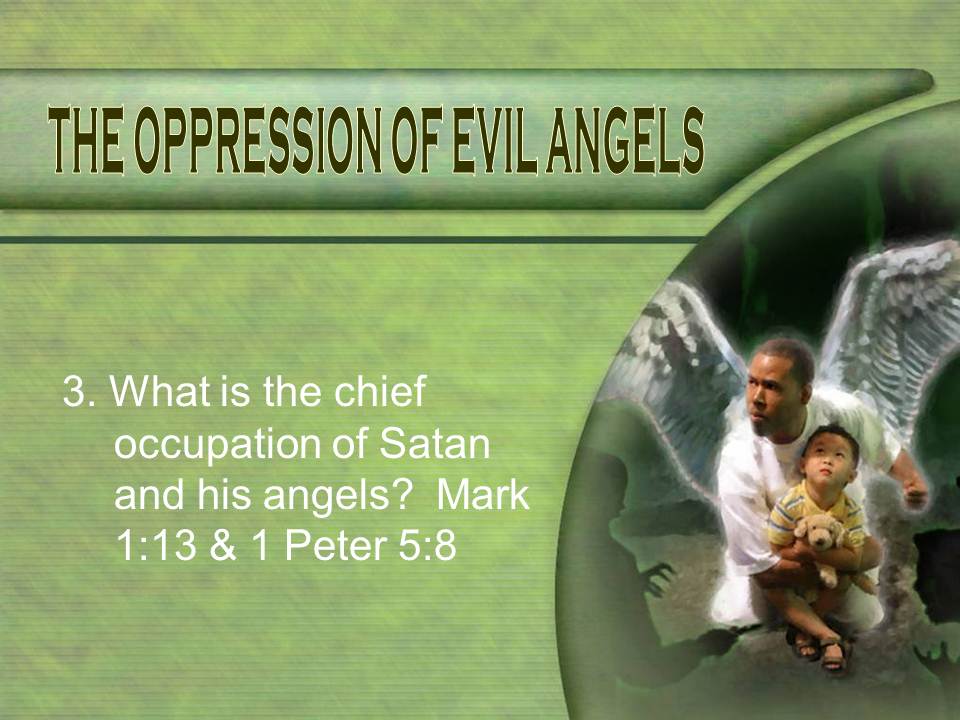 THE OPPRESSION OF EVIL ANGELS

3. What is the chief occupation of Satan and his angels? Mark 1:13 & 1 Peter 5:8